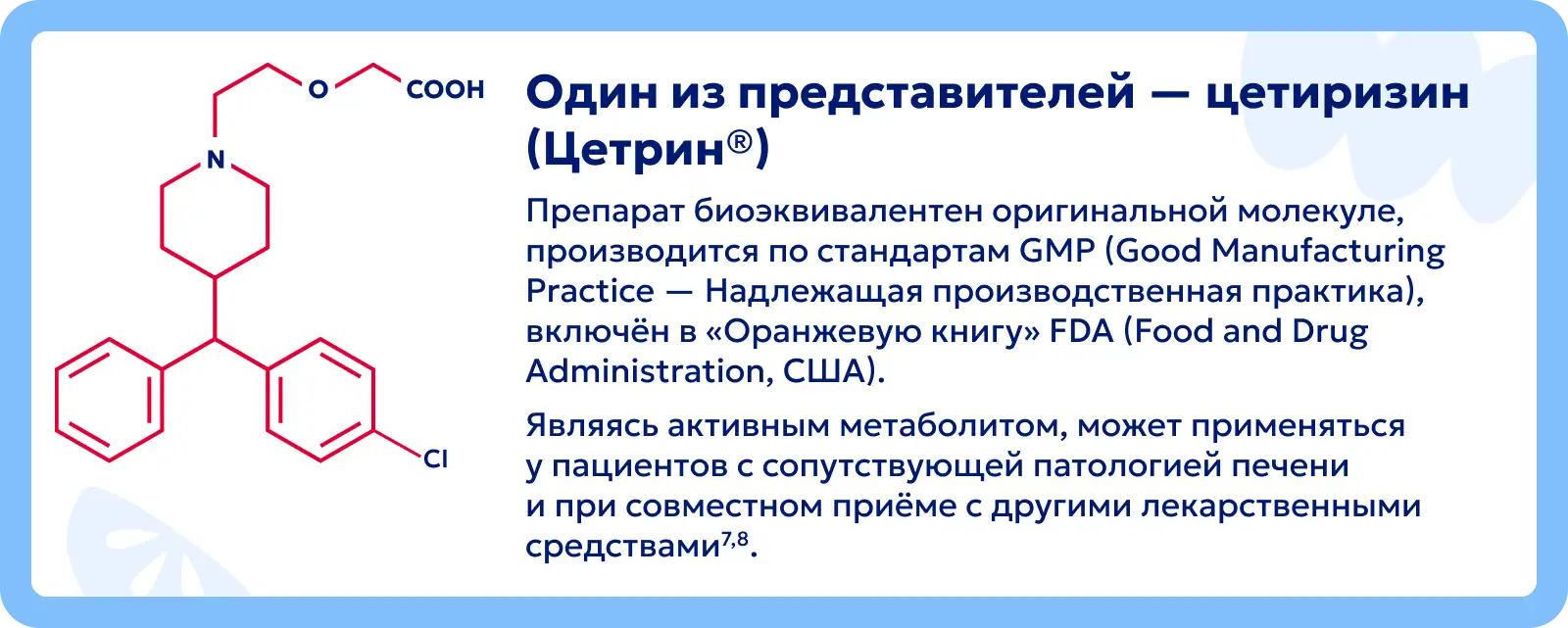 O

COOH

N

Cl

Один из представителей — цетиризин (Цетрин®)

Препарат биоэквивалентен оригинальной молекуле, производится по стандартам GMP (Good Manufacturing Practice — Надлежащая производственная практика), включён в «Оранжевую книгу» FDA (Food and Drug Administration, США).

Являясь активным метаболитом, может применяться у пациентов с сопутствующей патологией печени и при совместном приёме с другими лекарственными средствами$^{7,8}$.